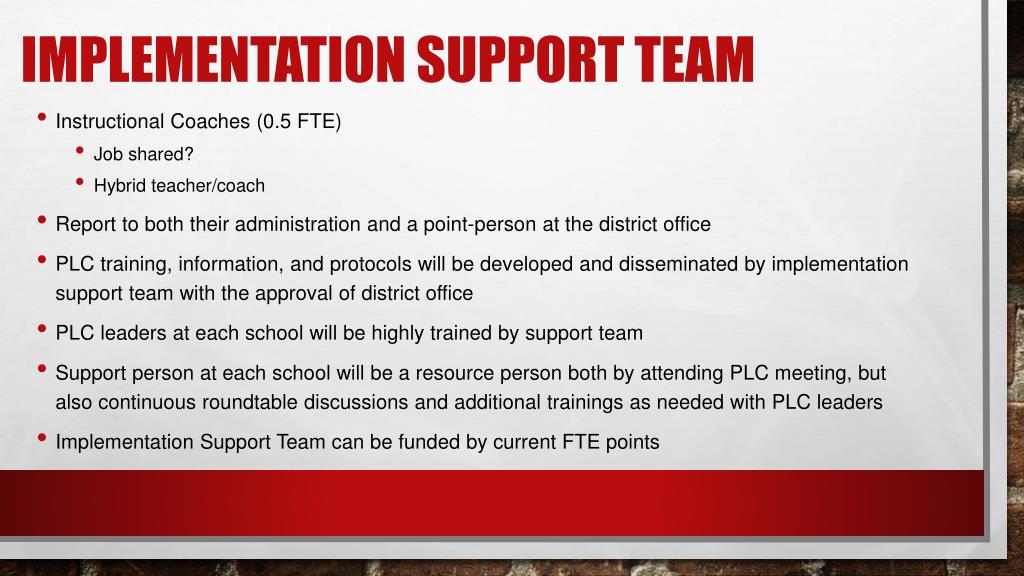 IMPLEMENTATION SUPPORT TEAM

• Instructional Coaches (0.5 FTE)
  • Job shared?
  • Hybrid teacher/coach
• Report to both their administration and a point-person at the district office
• PLC training, information, and protocols will be developed and disseminated by implementation support team with the approval of district office
• PLC leaders at each school will be highly trained by support team
• Support person at each school will be a resource person both by attending PLC meeting, but also continuous roundtable discussions and additional trainings as needed with PLC leaders
• Implementation Support Team can be funded by current FTE points